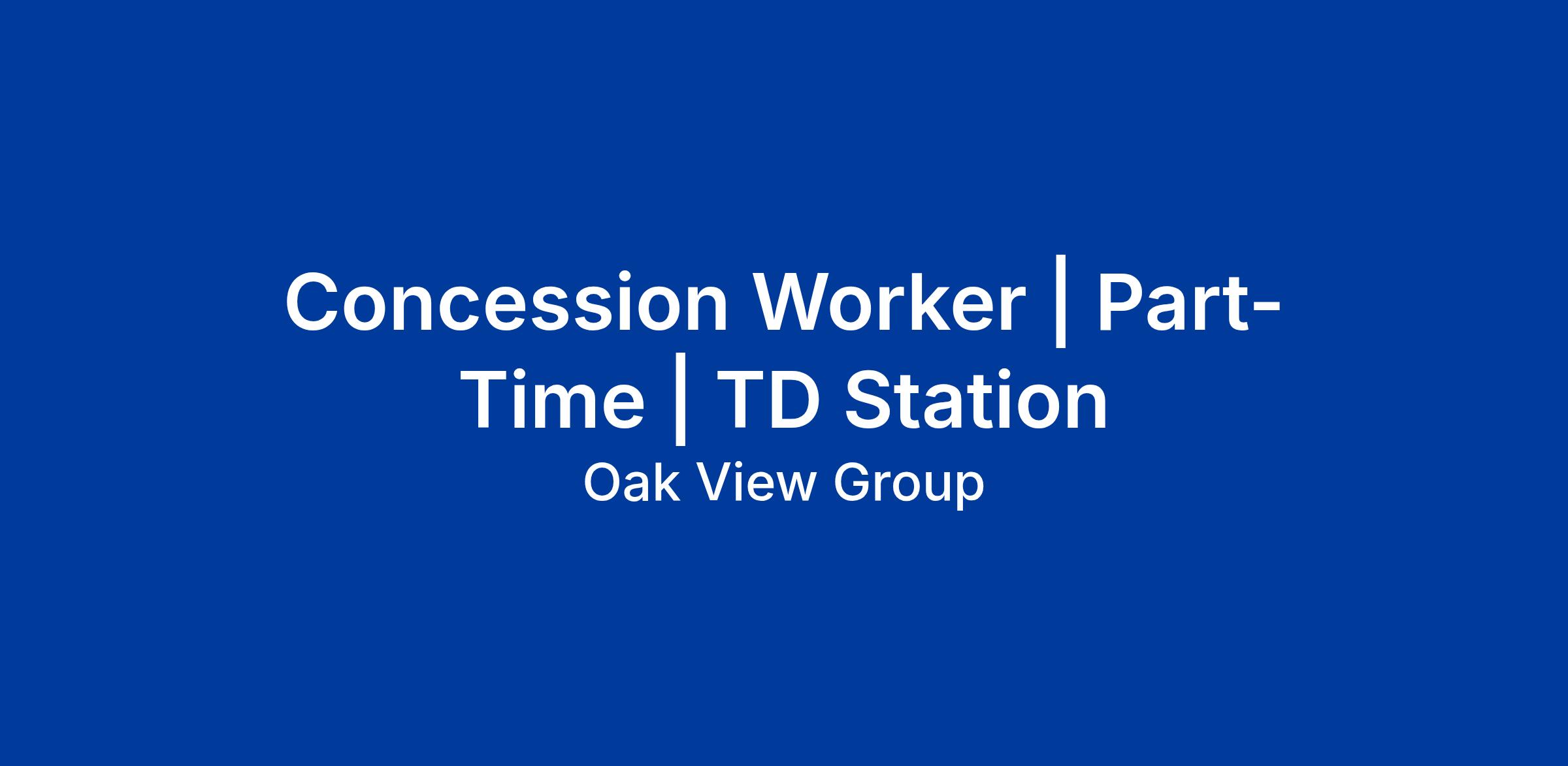 Concession Worker | Part-Time | TD Station

Oak View Group